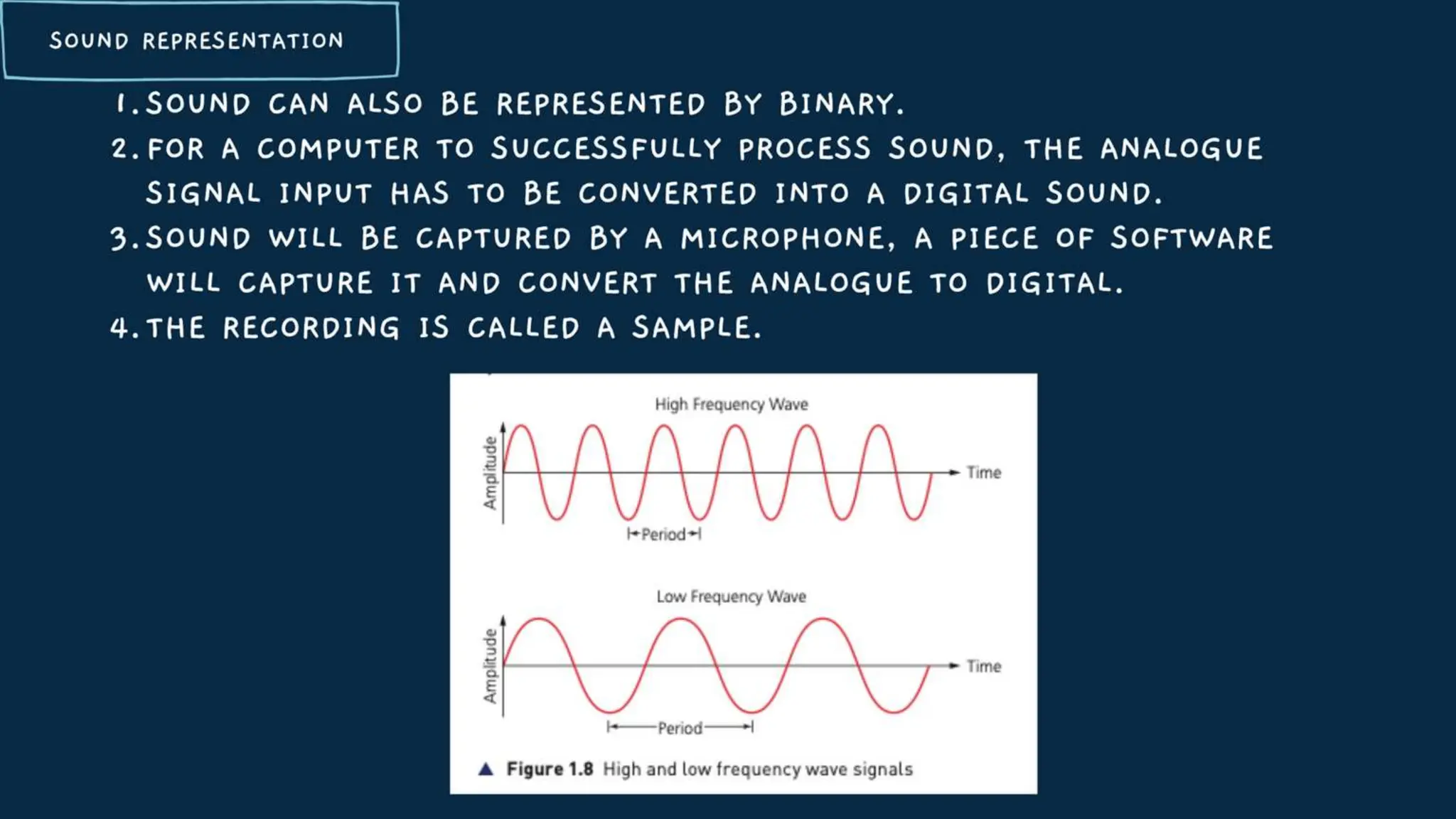 SOUND REPRESENTATION

1. SOUND CAN ALSO BE REPRESENTED BY BINARY.
2. FOR A COMPUTER TO SUCCESSFULLY PROCESS SOUND, THE ANALOGUE SIGNAL INPUT HAS TO BE CONVERTED INTO A DIGITAL SOUND.
3. SOUND WILL BE CAPTURED BY A MICROPHONE, A PIECE OF SOFTWARE WILL CAPTURE IT AND CONVERT THE ANALOGUE TO DIGITAL.
4. THE RECORDING IS CALLED A SAMPLE.

High Frequency Wave
Amplitude
Time
Period

Low Frequency Wave
Amplitude
Time
Period

Figure 1.8 High and low frequency wave signals